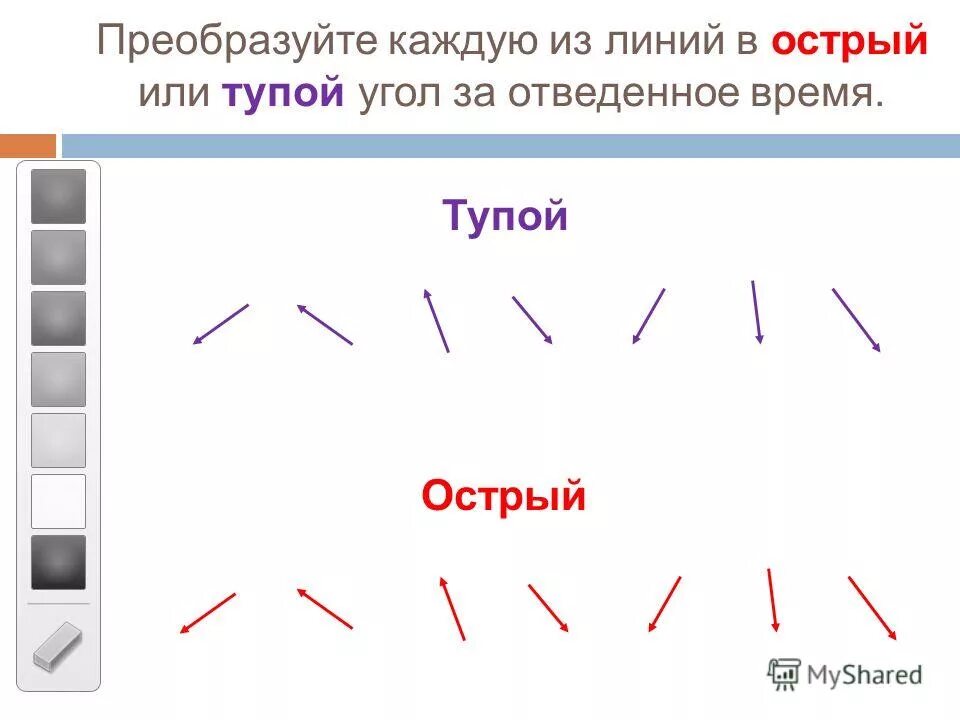 Преобразуйте каждую из линий в острый или тупой угол за отведенное время.

Тупой

Острый

MyShared